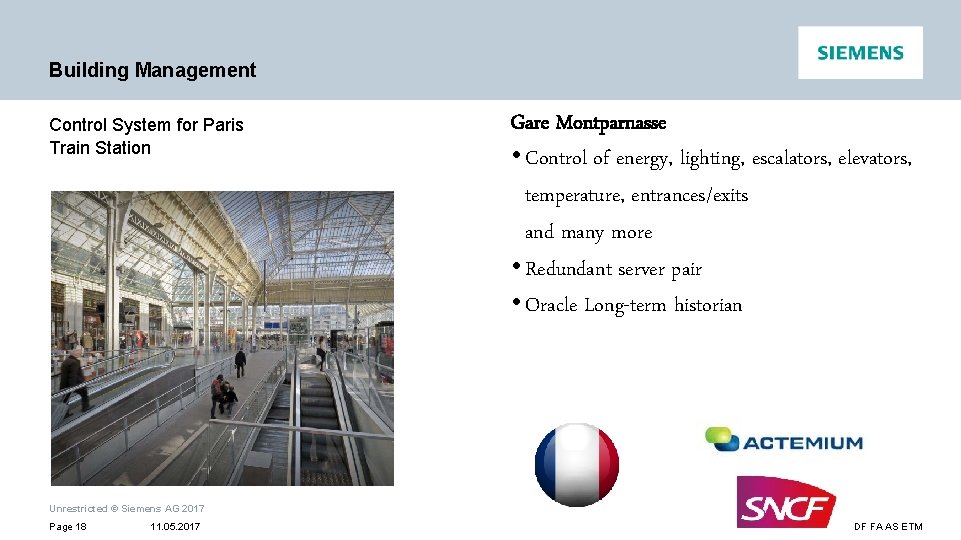 Building Management

SIEMENS

Control System for Paris Train Station

Gare Montparnasse

• Control of energy, lighting, escalators, elevators, temperature, entrances/exits and many more

• Redundant server pair

• Oracle Long-term historian

ACTEMIUM

SNCF

Unrestricted © Siemens AG 2017

Page 18 11.05.2017

DF FA AS ETM